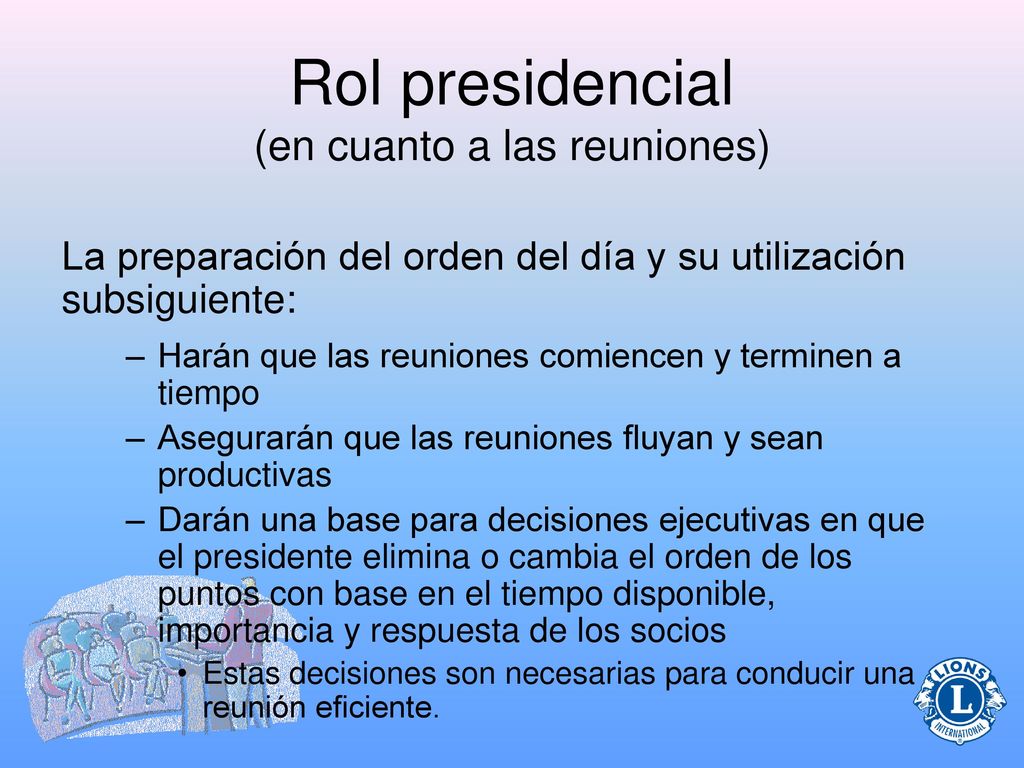 Rol presidencial
(en cuanto a las reuniones)

La preparación del orden del día y su utilización subsiguiente:

– Harán que las reuniones comiencen y terminen a tiempo
– Asegurarán que las reuniones fluyan y sean productivas
– Darán una base para decisiones ejecutivas en que el presidente elimina o cambia el orden de los puntos con base en el tiempo disponible, importancia y respuesta de los socios
• Estas decisiones son necesarias para conducir una reunión eficiente.

LIONS
L
INTERNATIONAL